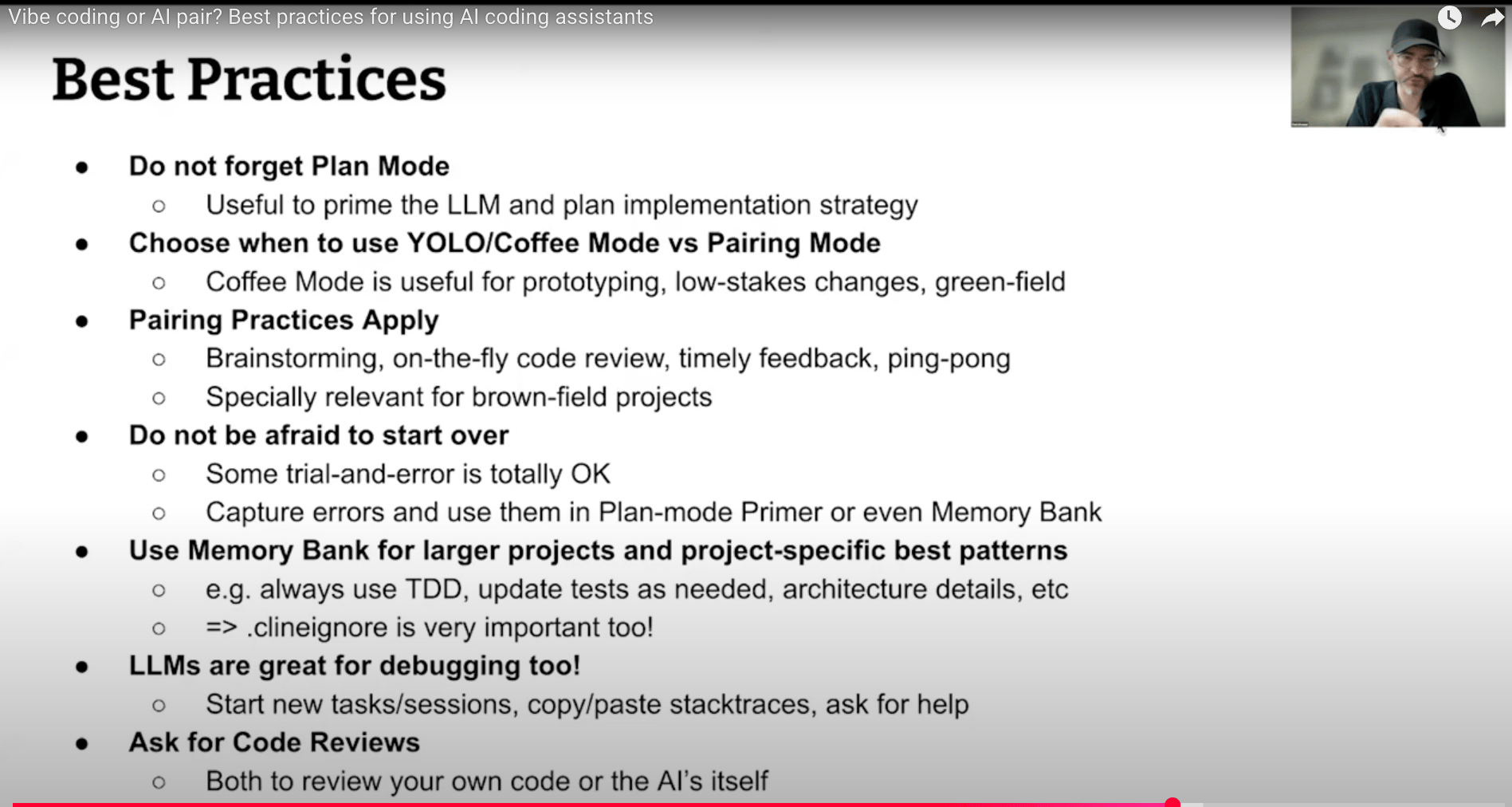 Vibe coding or AI pair? Best practices for using AI coding assistants

Best Practices

- Do not forget Plan Mode
  - Useful to prime the LLM and plan implementation strategy
- Choose when to use YOLO/Coffee Mode vs Pairing Mode
  - Coffee Mode is useful for prototyping, low-stakes changes, green-field
- Pairing Practices Apply
  - Brainstorming, on-the-fly code review, timely feedback, ping-pong
  - Specially relevant for brown-field projects
- Do not be afraid to start over
  - Some trial-and-error is totally OK
  - Capture errors and use them in Plan-mode Primer or even Memory Bank
- Use Memory Bank for larger projects and project-specific best patterns
  - e.g. always use TDD, update tests as needed, architecture details, etc
  - => .clineignore is very important too!
- LLMs are great for debugging too!
  - Start new tasks/sessions, copy/paste stacktraces, ask for help
- Ask for Code Reviews
  - Both to review your own code or the AI's itself